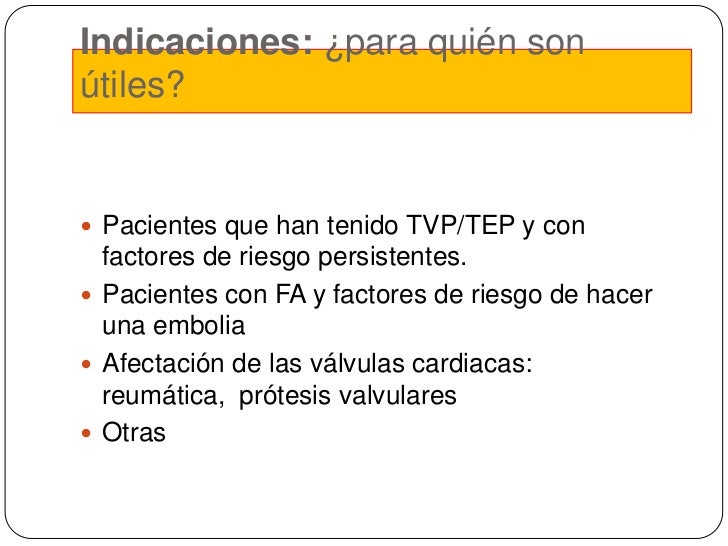 Indicaciones: ¿para quién son útiles?

- Pacientes que han tenido TVP/TEP y con factores de riesgo persistentes.
- Pacientes con FA y factores de riesgo de hacer una embolia
- Afectación de las válvulas cardiacas: reumática, prótesis valvulares
- Otras